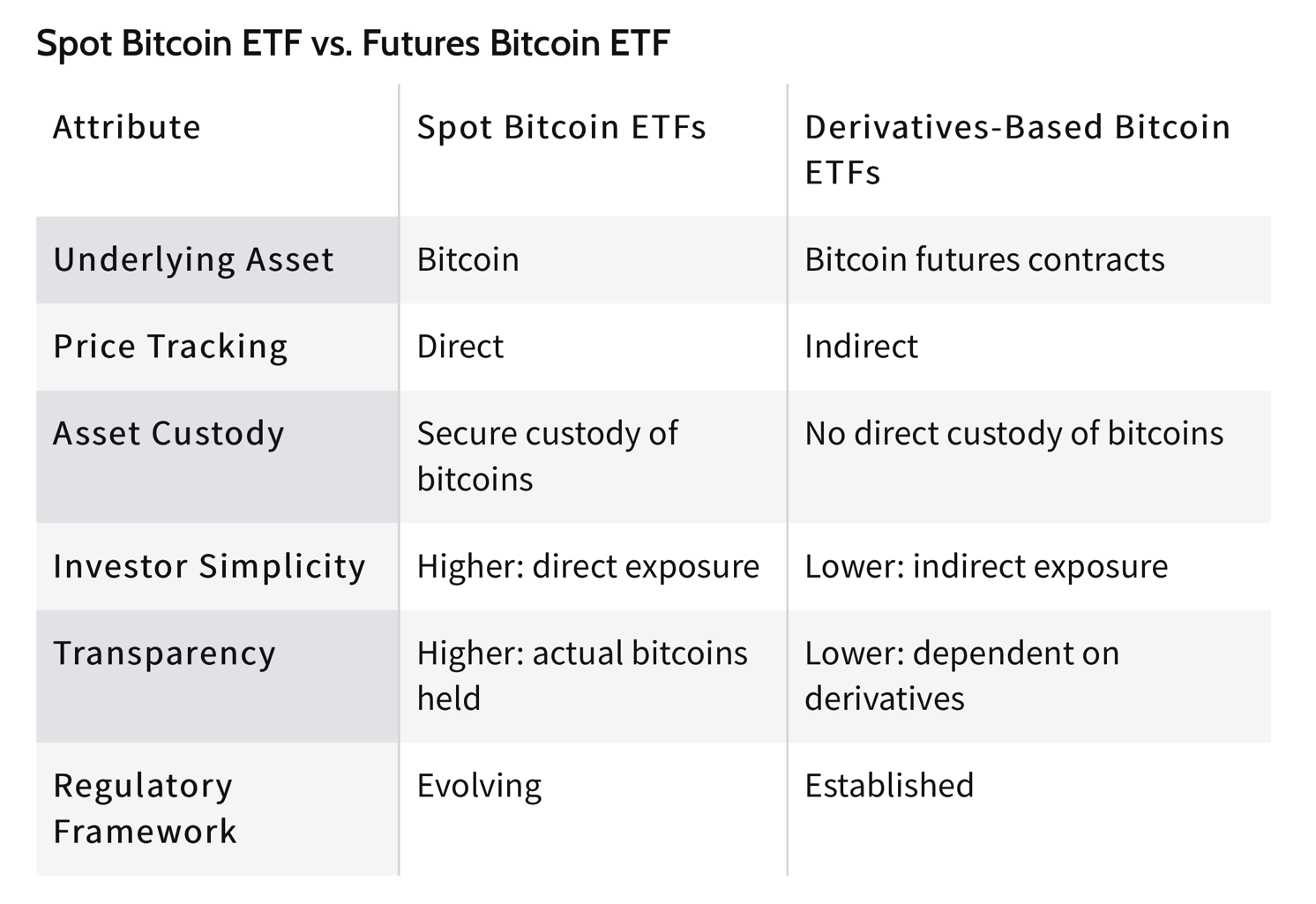 Spot Bitcoin ETF vs. Futures Bitcoin ETF

| Attribute | Spot Bitcoin ETFs | Derivatives-Based Bitcoin ETFs |
|---|---|---|
| Underlying Asset | Bitcoin | Bitcoin futures contracts |
| Price Tracking | Direct | Indirect |
| Asset Custody | Secure custody of bitcoins | No direct custody of bitcoins |
| Investor Simplicity | Higher: direct exposure | Lower: indirect exposure |
| Transparency | Higher: actual bitcoins held | Lower: dependent on derivatives |
| Regulatory Framework | Evolving | Established |